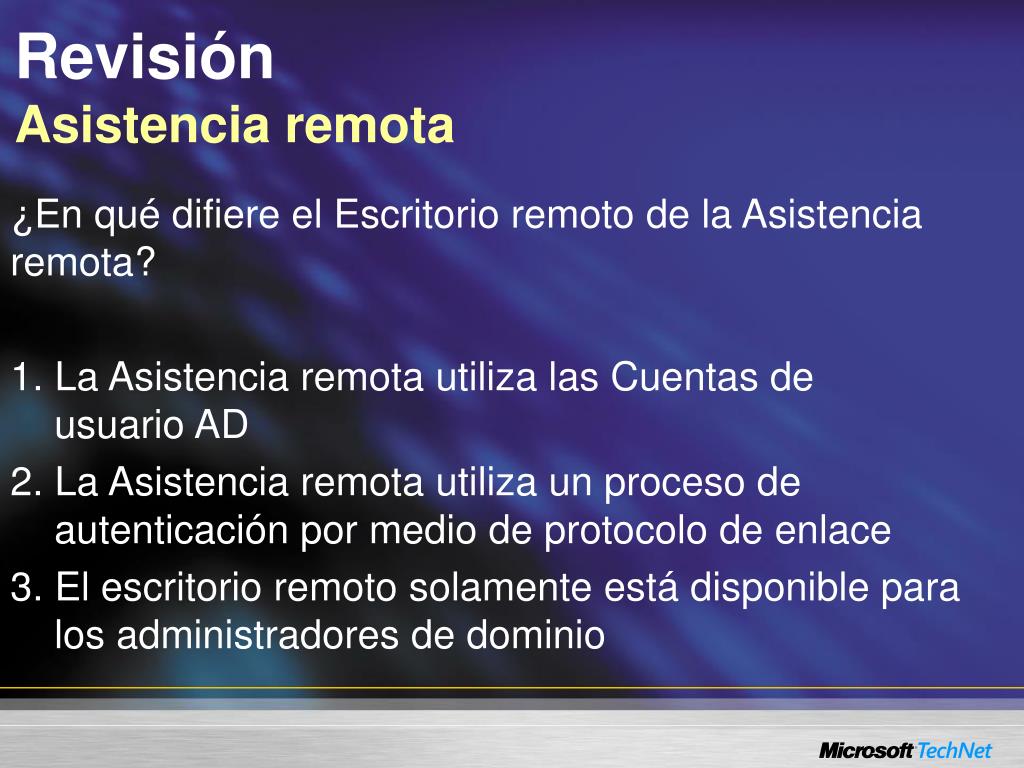 Revisión
Asistencia remota

¿En qué difiere el Escritorio remoto de la Asistencia remota?

1. La Asistencia remota utiliza las Cuentas de usuario AD
2. La Asistencia remota utiliza un proceso de autenticación por medio de protocolo de enlace
3. El escritorio remoto solamente está disponible para los administradores de dominio

Microsoft TechNet